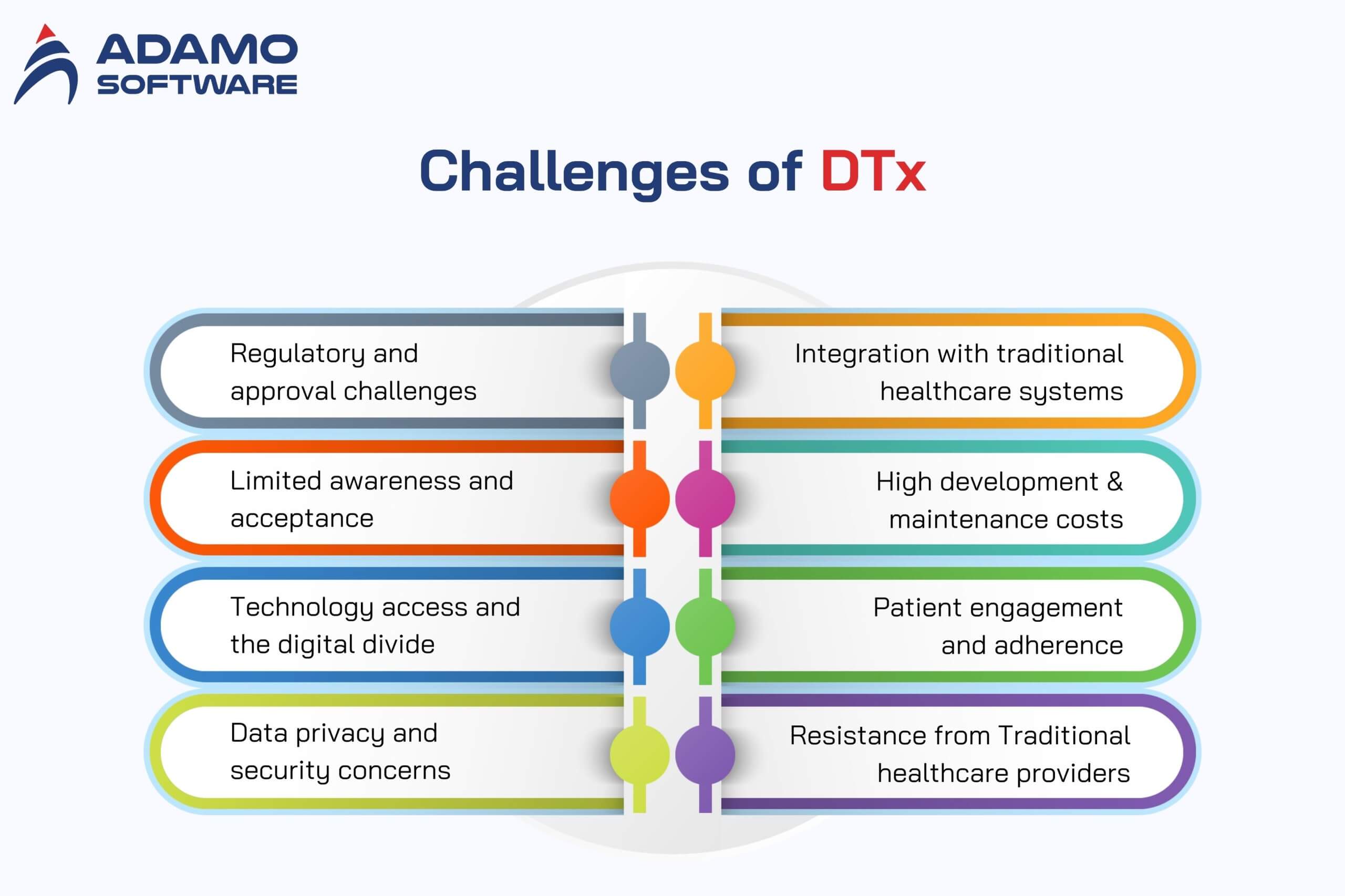 ADAMO SOFTWARE

Challenges of DTx

Regulatory and approval challenges

Limited awareness and acceptance

Technology access and the digital divide

Data privacy and security concerns

Integration with traditional healthcare systems

High development & maintenance costs

Patient engagement and adherence

Resistance from Traditional healthcare providers